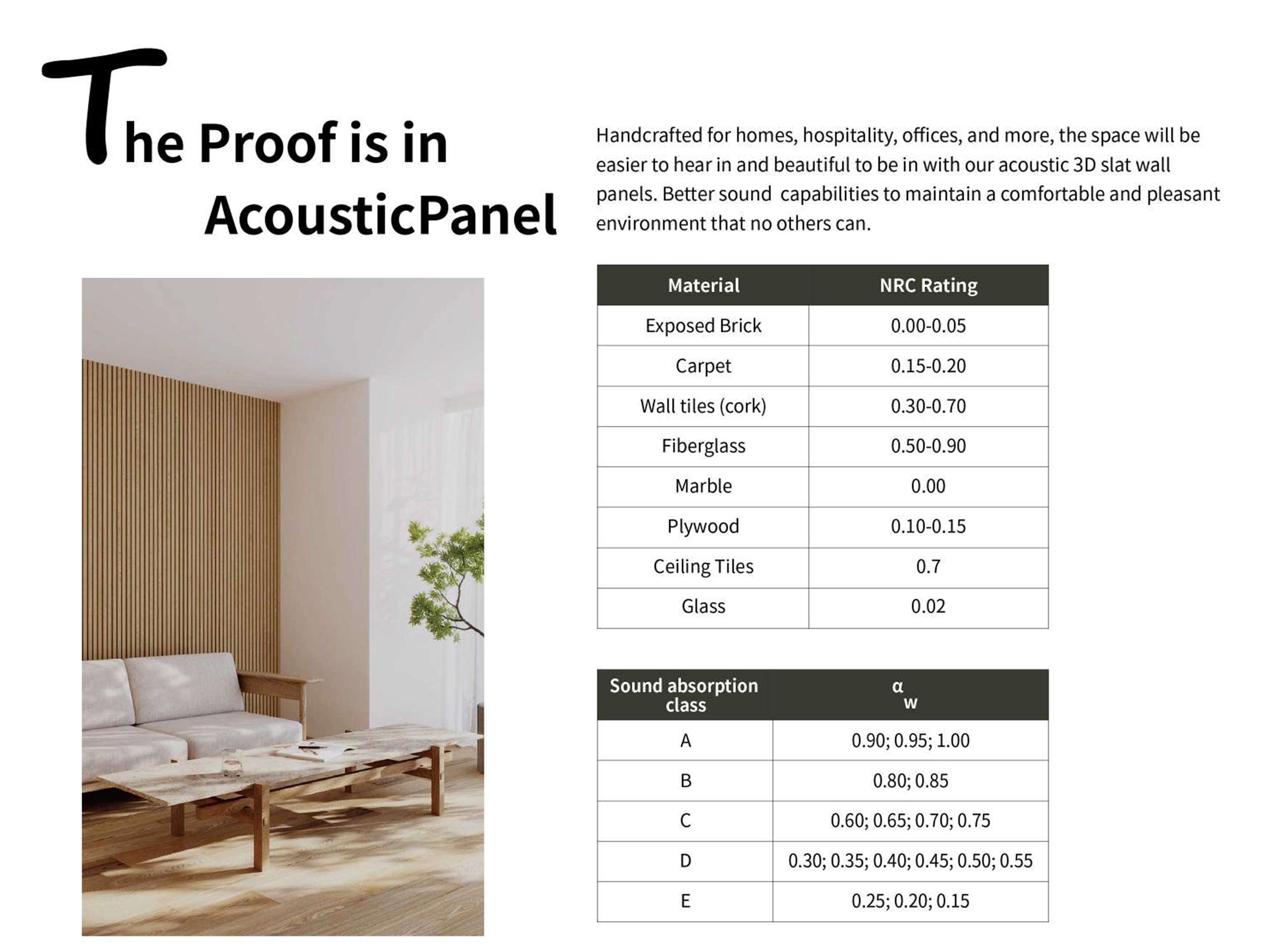 The Proof is in AcousticPanel

Handcrafted for homes, hospitality, offices, and more, the space will be easier to hear in and beautiful to be in with our acoustic 3D slat wall panels. Better sound capabilities to maintain a comfortable and pleasant environment that no others can.

| Material | NRC Rating |
|---|---|
| Exposed Brick | 0.00-0.05 |
| Carpet | 0.15-0.20 |
| Wall tiles (cork) | 0.30-0.70 |
| Fiberglass | 0.50-0.90 |
| Marble | 0.00 |
| Plywood | 0.10-0.15 |
| Ceiling Tiles | 0.7 |
| Glass | 0.02 |

| Sound absorption class | $\alpha_w$ |
|---|---|
| A | 0.90; 0.95; 1.00 |
| B | 0.80; 0.85 |
| C | 0.60; 0.65; 0.70; 0.75 |
| D | 0.30; 0.35; 0.40; 0.45; 0.50; 0.55 |
| E | 0.25; 0.20; 0.15 |